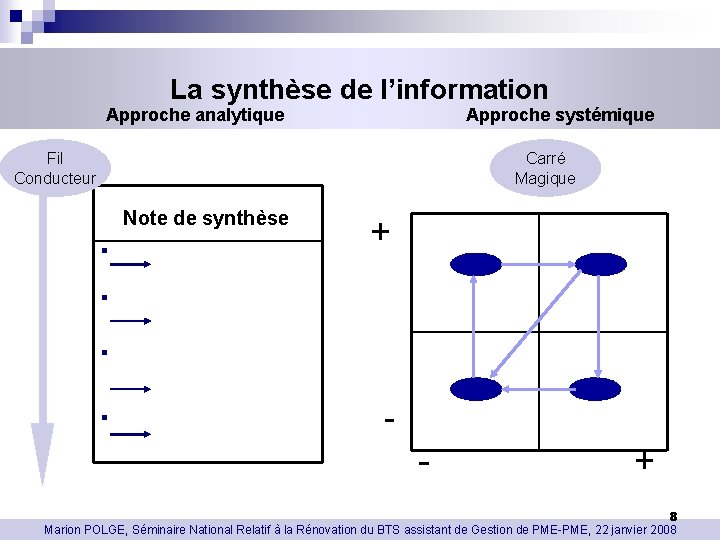 La synthèse de l'information

Approche analytique

Approche systémique

Fil Conducteur

Note de synthèse

Carré Magique

+

-

-

+

8

Marion POLGE, Séminaire National Relatif à la Rénovation du BTS assistant de Gestion de PME-PME, 22 janvier 2008